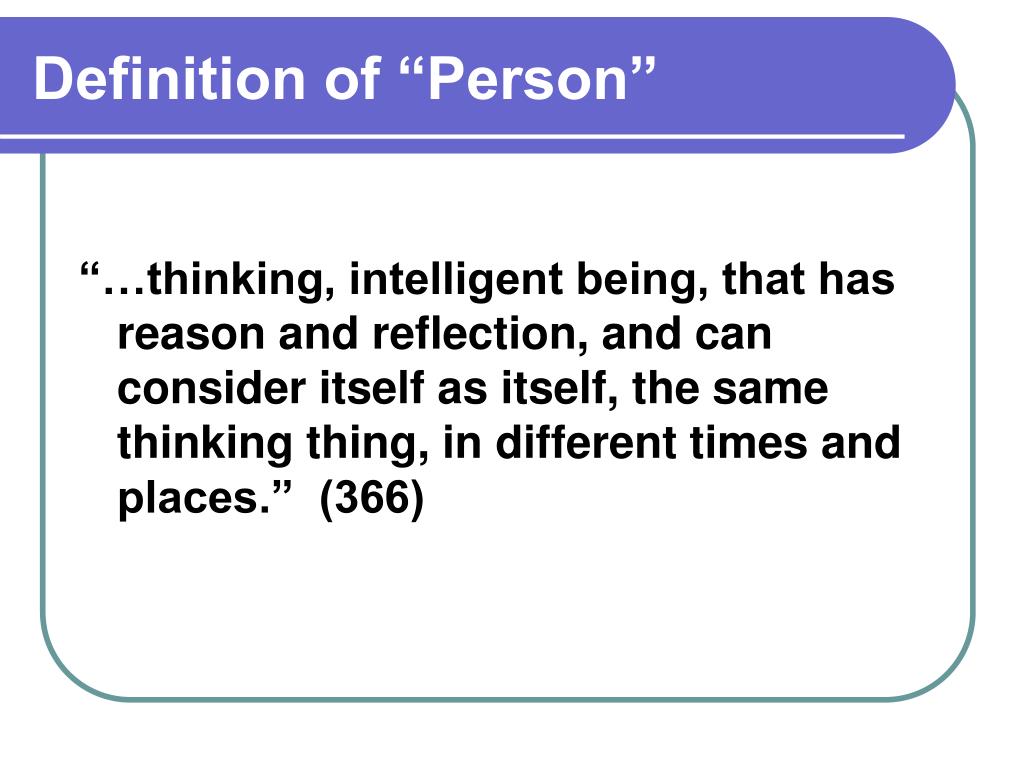 Definition of “Person”

“…thinking, intelligent being, that has reason and reflection, and can consider itself as itself, the same thinking thing, in different times and places.”  (366)